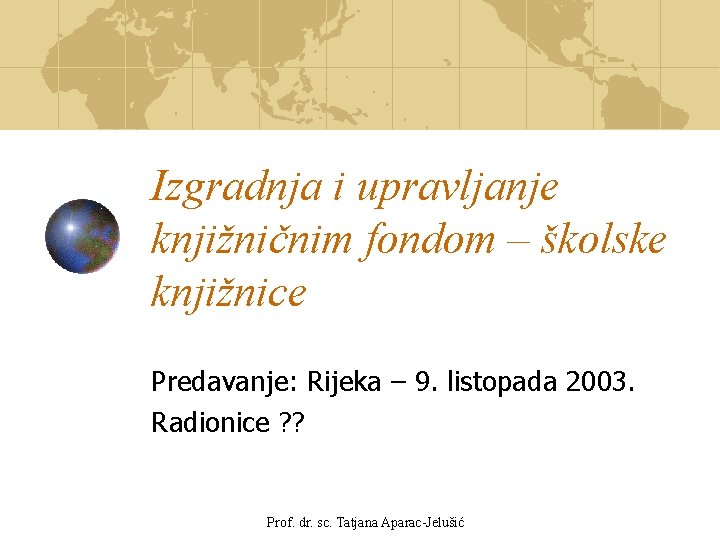 Izgradnja i upravljanje knjižničnim fondom – školske knjižnice

Predavanje: Rijeka – 9. listopada 2003.
Radionice ??

Prof. dr. sc. Tatjana Aparac-Jelušić